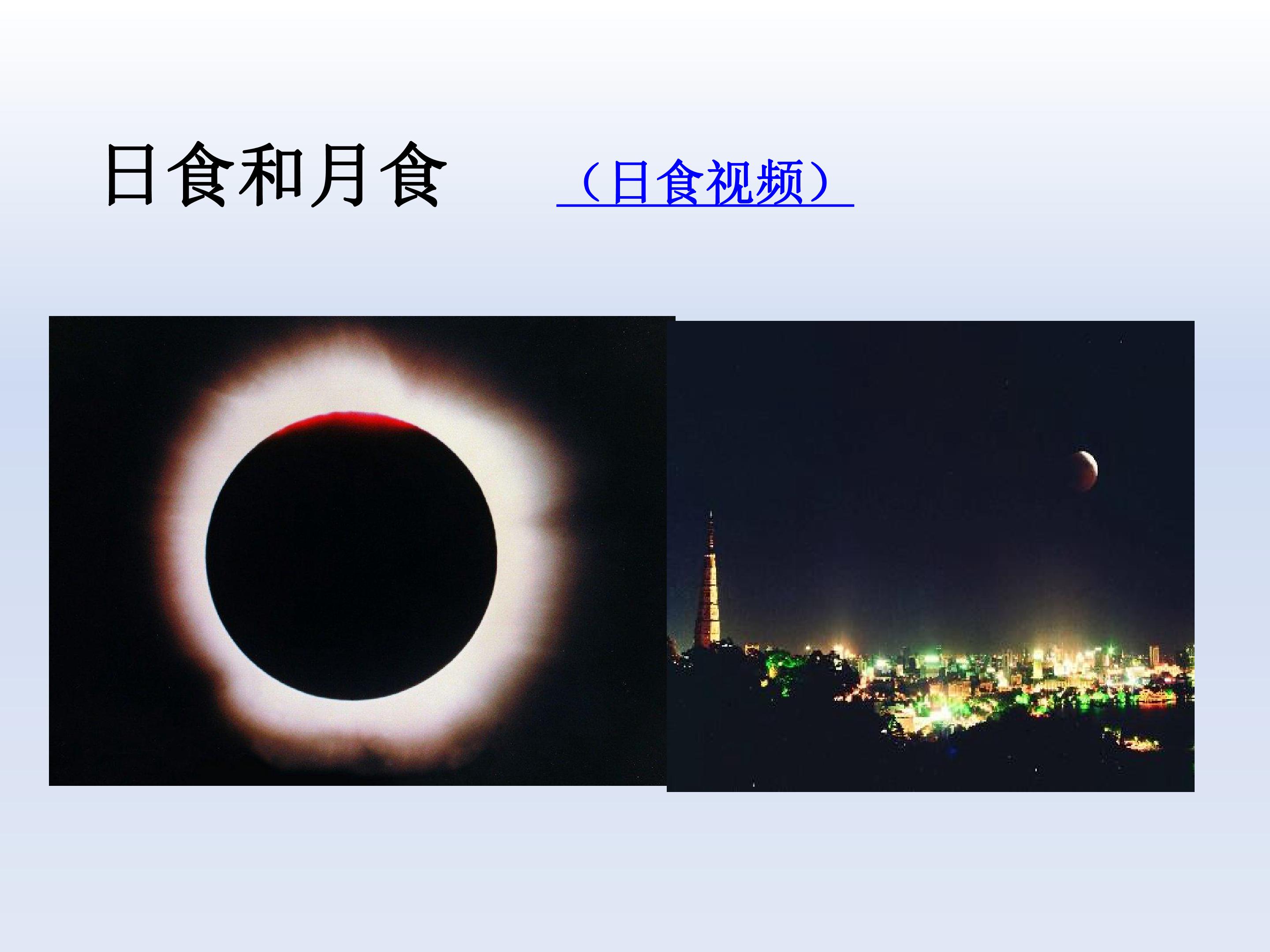 日食和月食 （日食视频）